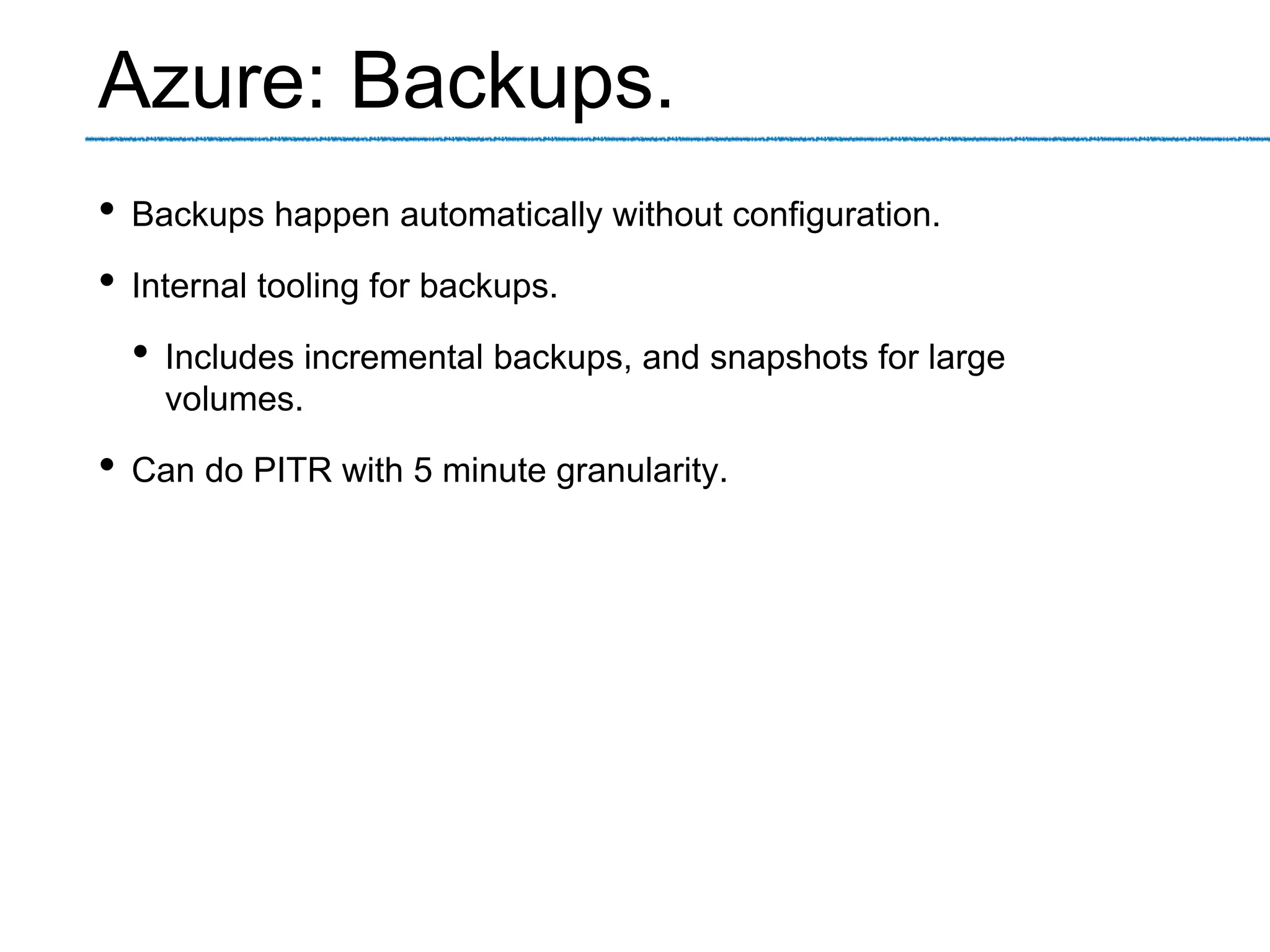 Azure: Backups.

• Backups happen automatically without configuration.

• Internal tooling for backups.

  • Includes incremental backups, and snapshots for large volumes.

• Can do PITR with 5 minute granularity.